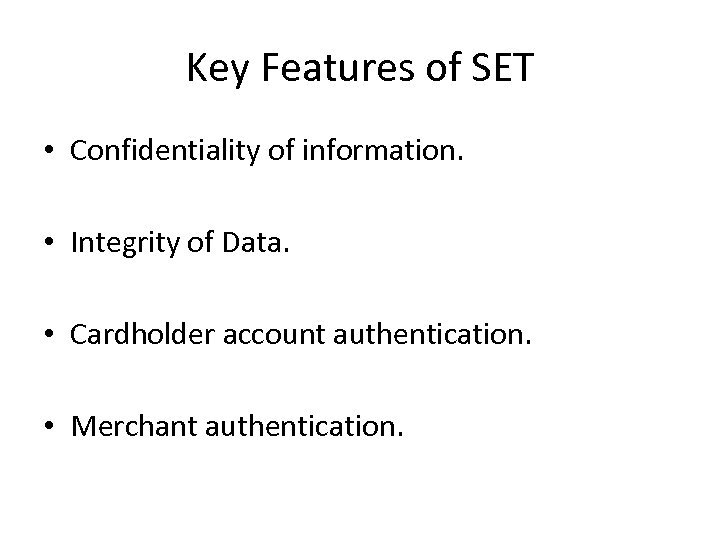 Key Features of SET

• Confidentiality of information.

• Integrity of Data.

• Cardholder account authentication.

• Merchant authentication.